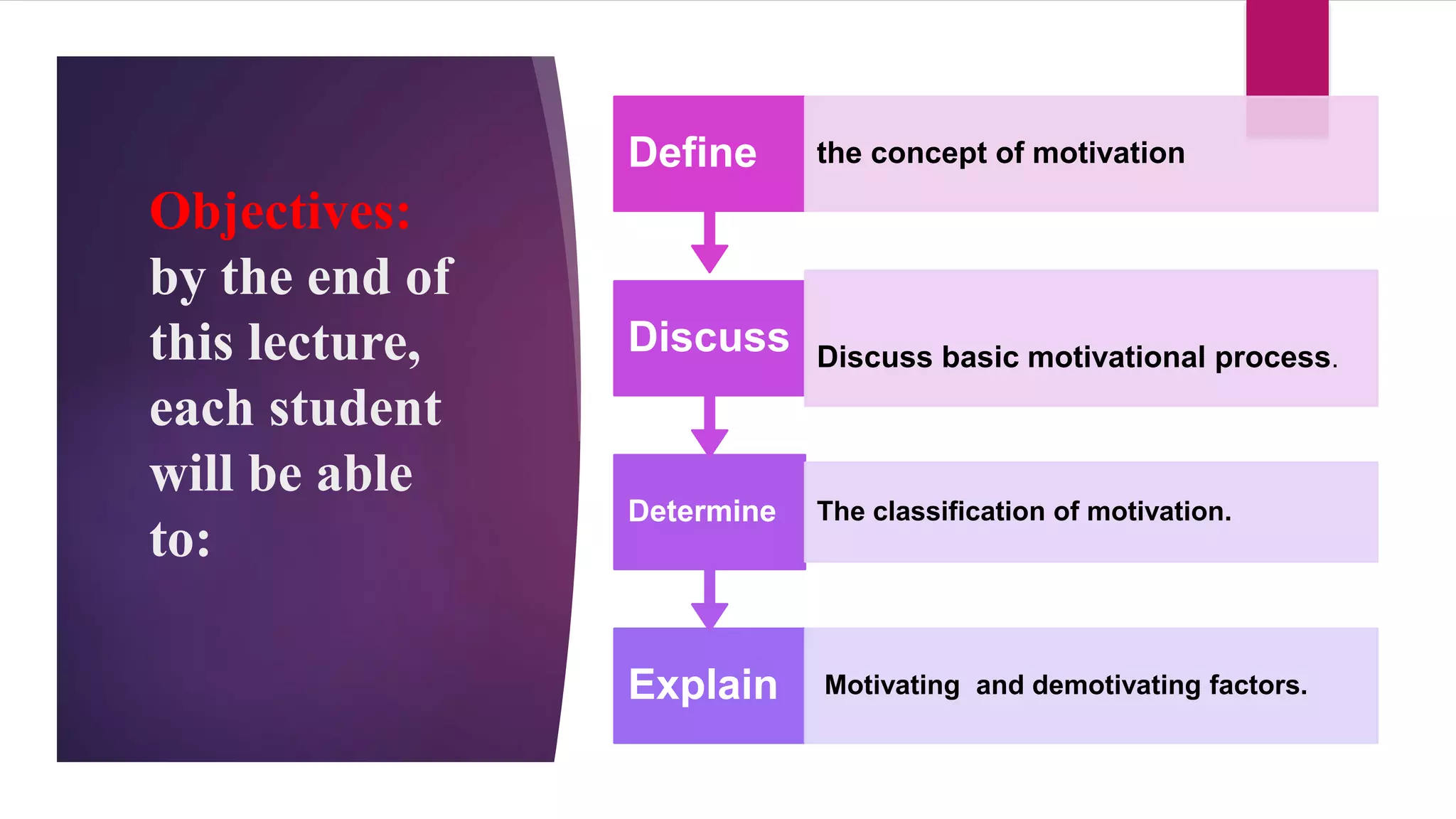 Objectives: by the end of this lecture, each student will be able to:

Define

the concept of motivation

Discuss

Discuss basic motivational process.

Determine

The classification of motivation.

Explain

Motivating and demotivating factors.